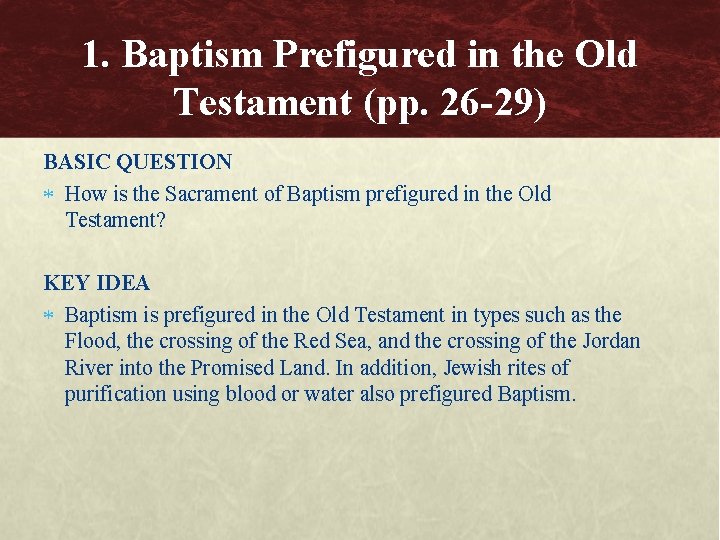 1. Baptism Prefigured in the Old Testament (pp. 26-29)

BASIC QUESTION

* How is the Sacrament of Baptism prefigured in the Old Testament?

KEY IDEA

* Baptism is prefigured in the Old Testament in types such as the Flood, the crossing of the Red Sea, and the crossing of the Jordan River into the Promised Land. In addition, Jewish rites of purification using blood or water also prefigured Baptism.